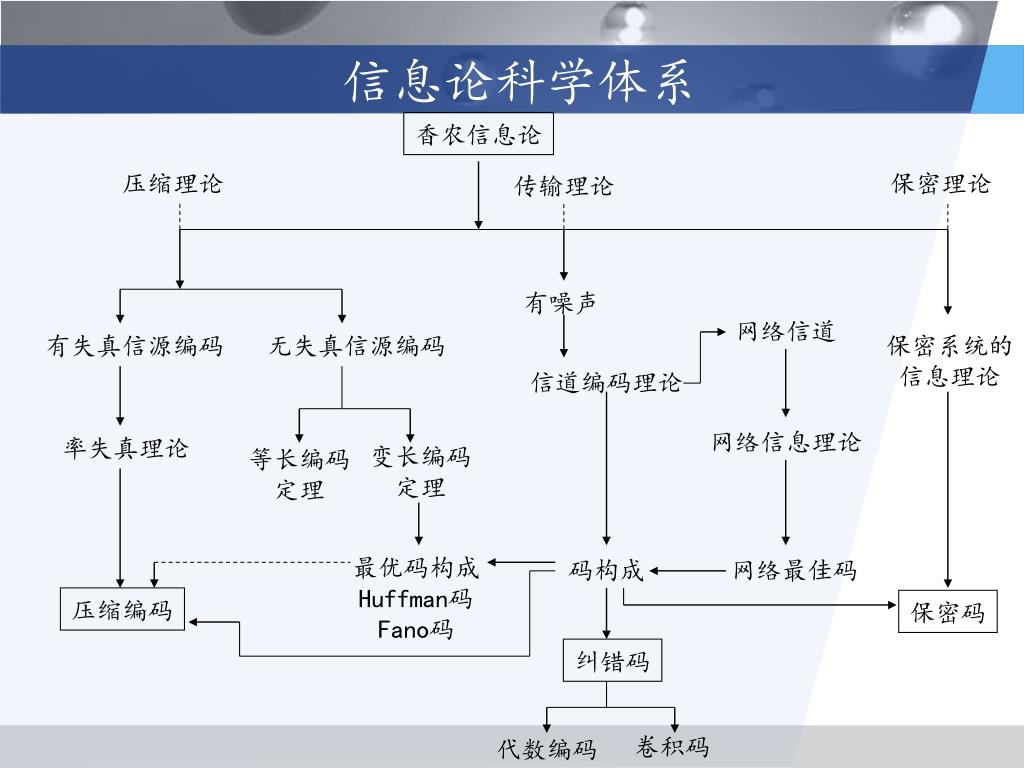 信息论科学体系

香农信息论

压缩理论

传输理论

保密理论

有噪声

有失真信源编码

无失真信源编码

网络信道

保密系统的信息理论

信道编码理论

率失真理论

等长编码定理

变长编码定理

网络信息理论

最优码构成
Huffman码
Fano码

码构成

网络最佳码

压缩编码

保密码

纠错码

代数编码

卷积码